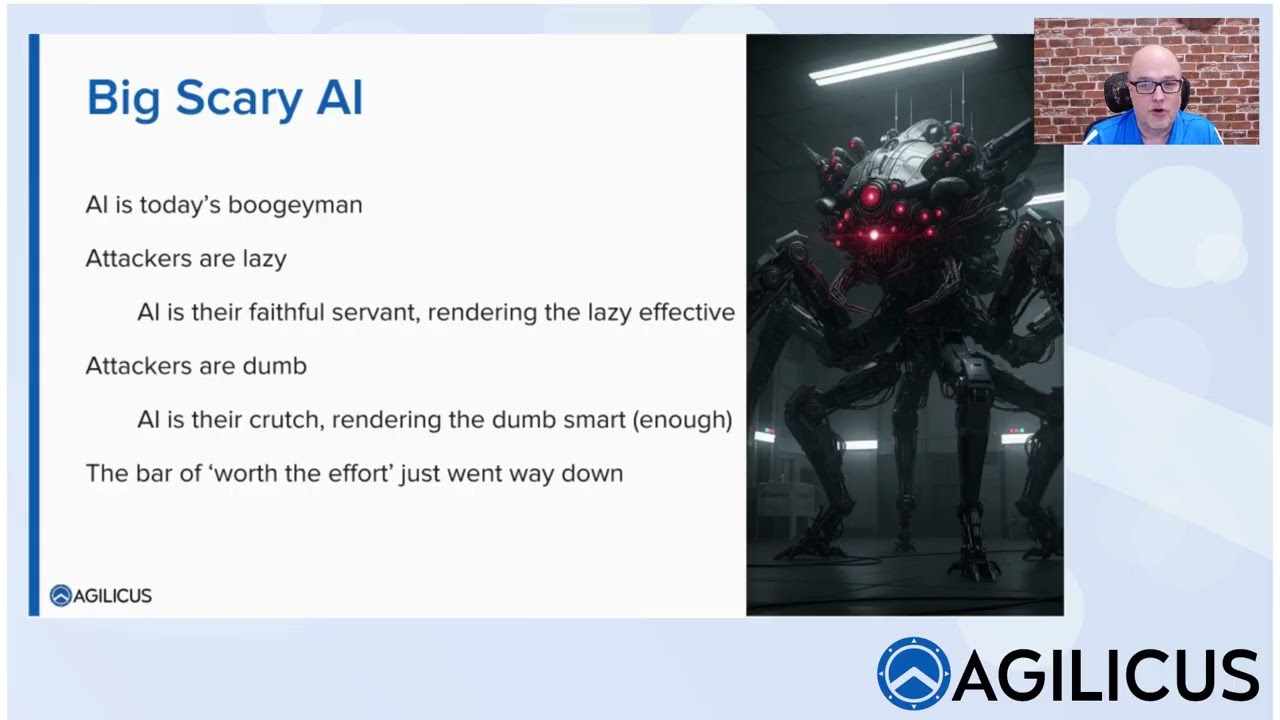 Big Scary AI

AI is today's boogeyman

Attackers are lazy

AI is their faithful servant, rendering the lazy effective

Attackers are dumb

AI is their crutch, rendering the dumb smart (enough)

The bar of 'worth the effort' just went way down

AGILICUS

AGILICUS